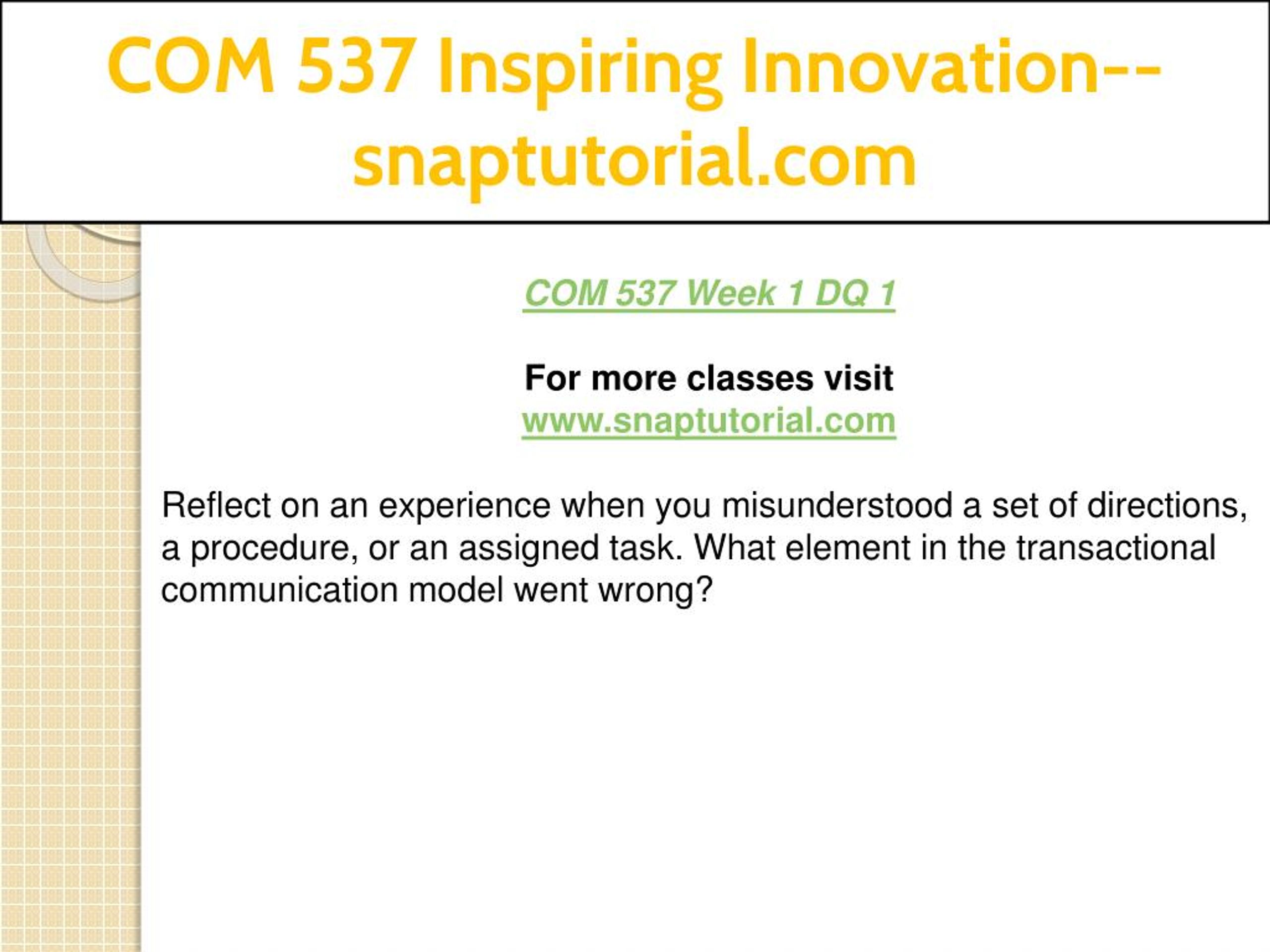 COM 537 Inspiring Innovation--snaptutorial.com

COM 537 Week 1 DQ 1

For more classes visit
www.snaptutorial.com

Reflect on an experience when you misunderstood a set of directions, a procedure, or an assigned task. What element in the transactional communication model went wrong?